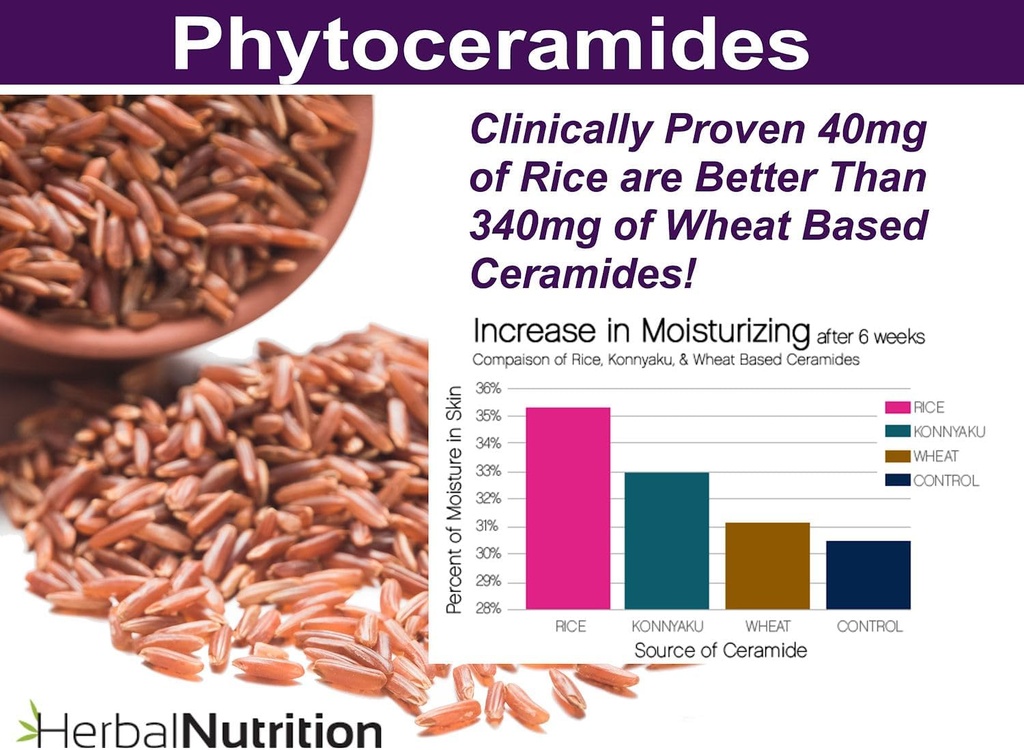 Phytoceramides

Clinically Proven 40mg of Rice are Better Than 340mg of Wheat Based Ceramides!

Increase in Moisturizing after 6 weeks
Compaison of Rice, Konnyaku, & Wheat Based Ceramides

Percent of Moisture in Skin

36%
35%
34%
33%
32%
31%
30%
29%
28%

RICE
KONNYAKU
WHEAT
CONTROL

RICE KONNYAKU WHEAT CONTROL
Source of Ceramide

HerbalNutrition